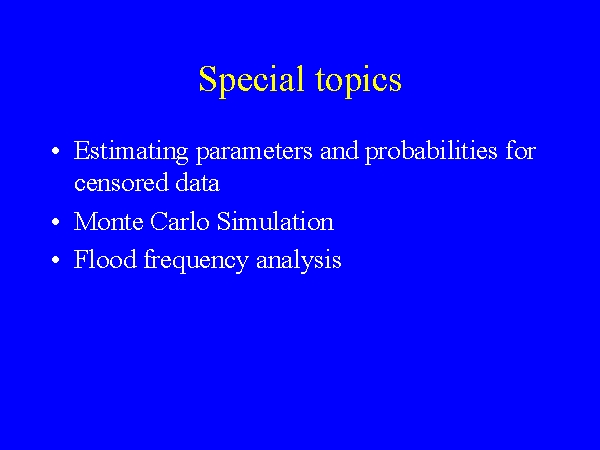 Special topics

• Estimating parameters and probabilities for censored data
• Monte Carlo Simulation
• Flood frequency analysis